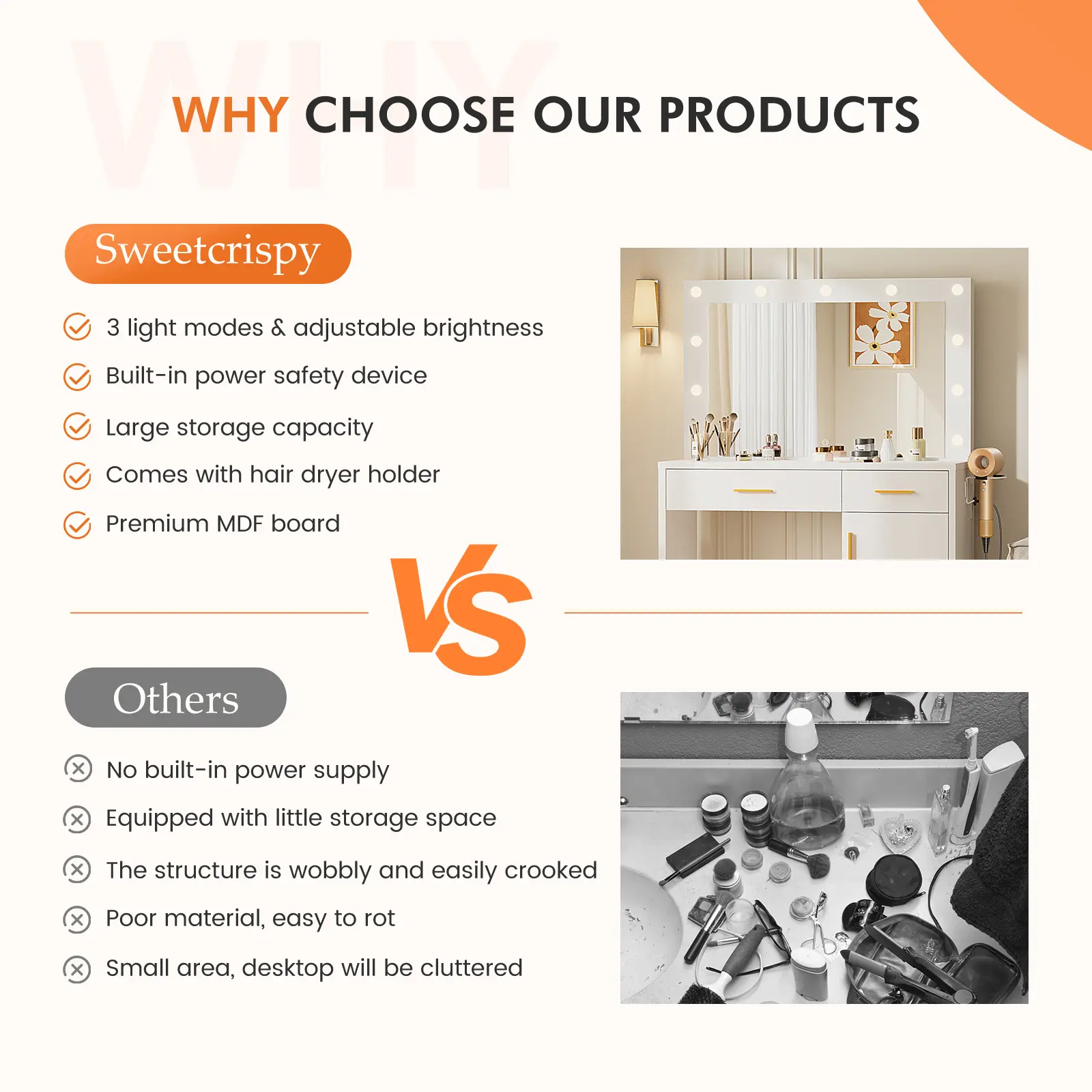 WHY

WHY CHOOSE OUR PRODUCTS

Sweetcrispy

3 light modes & adjustable brightness

Built-in power safety device

Large storage capacity

Comes with hair dryer holder

Premium MDF board

VS

Others

No built-in power supply

Equipped with little storage space

The structure is wobbly and easily crooked

Poor material, easy to rot

Small area, desktop will be cluttered